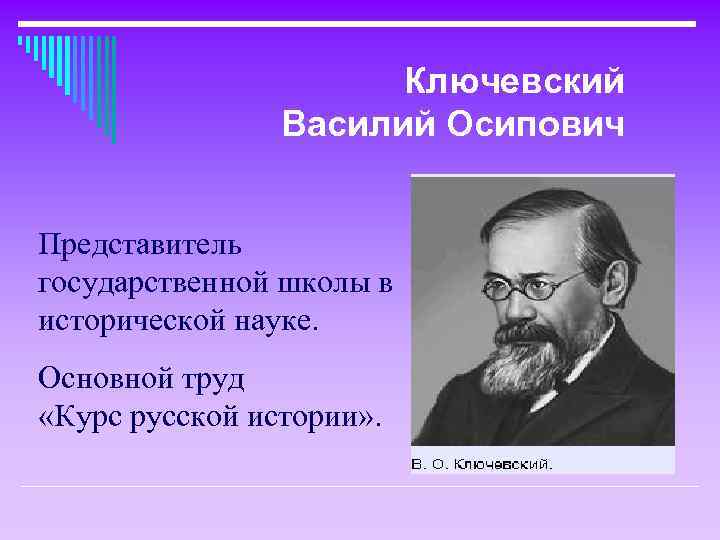 Ключевский
Василий Осипович

Представитель государственной школы в исторической науке.

Основной труд
«Курс русской истории».

В. О. Ключевский.